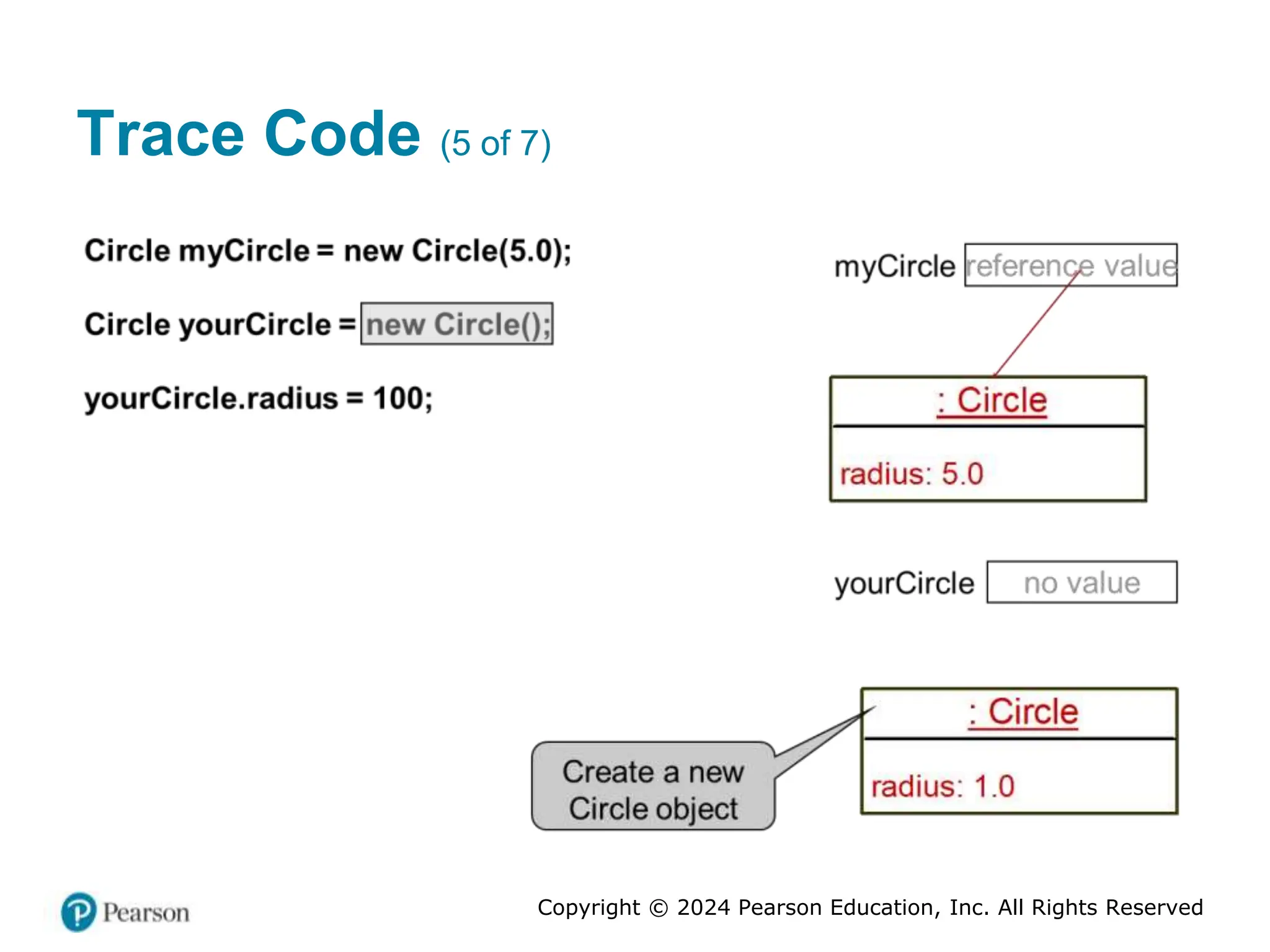 Trace Code (5 of 7)

Circle myCircle = new Circle(5.0);

Circle yourCircle = new Circle();

yourCircle.radius = 100;

myCircle reference value

: Circle

radius: 5.0

yourCircle no value

: Circle

radius: 1.0

Create a new Circle object

Pearson

Copyright © 2024 Pearson Education, Inc. All Rights Reserved